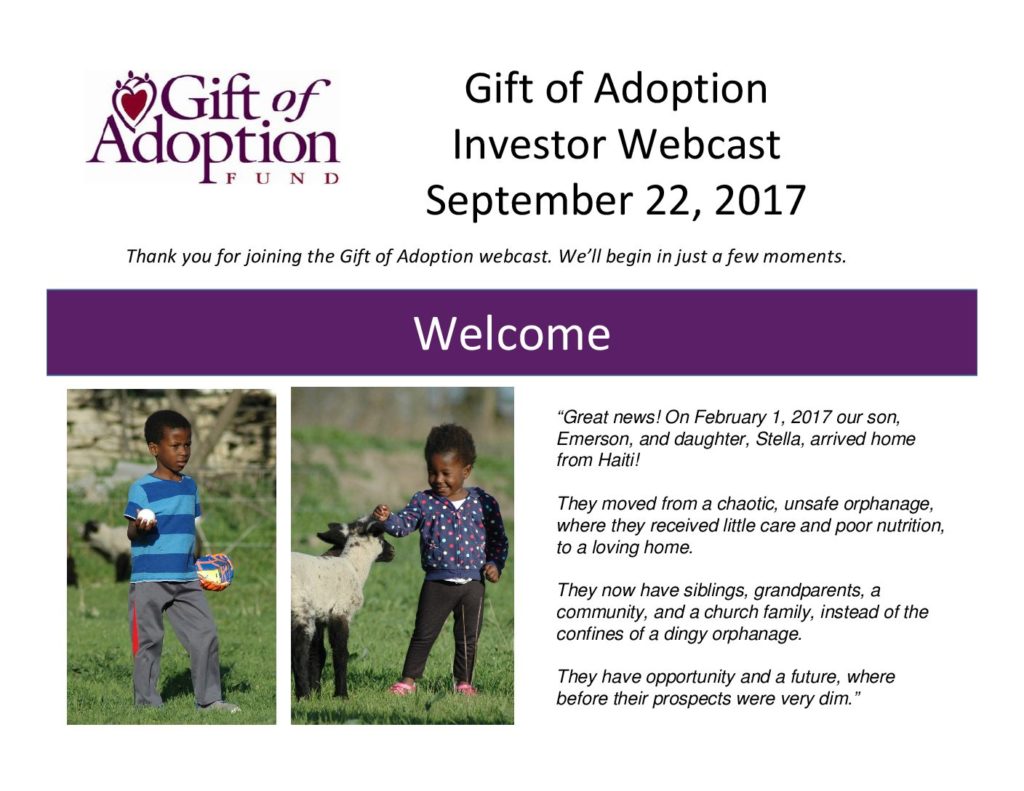 Gift of Adoption FUND

Gift of Adoption
Investor Webcast
September 22, 2017

Thank you for joining the Gift of Adoption webcast. We'll begin in just a few moments.

Welcome

"Great news! On February 1, 2017 our son, Emerson, and daughter, Stella, arrived home from Haiti!

They moved from a chaotic, unsafe orphanage, where they received little care and poor nutrition, to a loving home.

They now have siblings, grandparents, a community, and a church family, instead of the confines of a dingy orphanage.

They have opportunity and a future, where before their prospects were very dim."